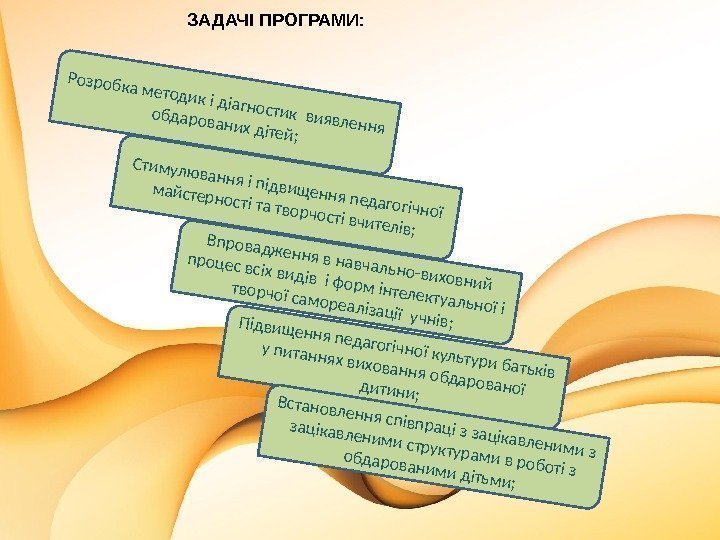 ЗАДАЧІ ПРОГРАМИ:

Розробка методик і діагностик виявлення обдарованих дітей;

Стимулювання і підвищення педагогічної майстерності та творчості вчителів;

Впровадження в навчально-виховний процес всіх видів і форм інтелектуальної і творчої самореалізації учнів;

Підвищення педагогічної культури батьків у питаннях виховання обдарованої дитини;

Встановлення співпраці з зацікавленими з зацікавленими структурами в роботі з обдарованими дітьми;